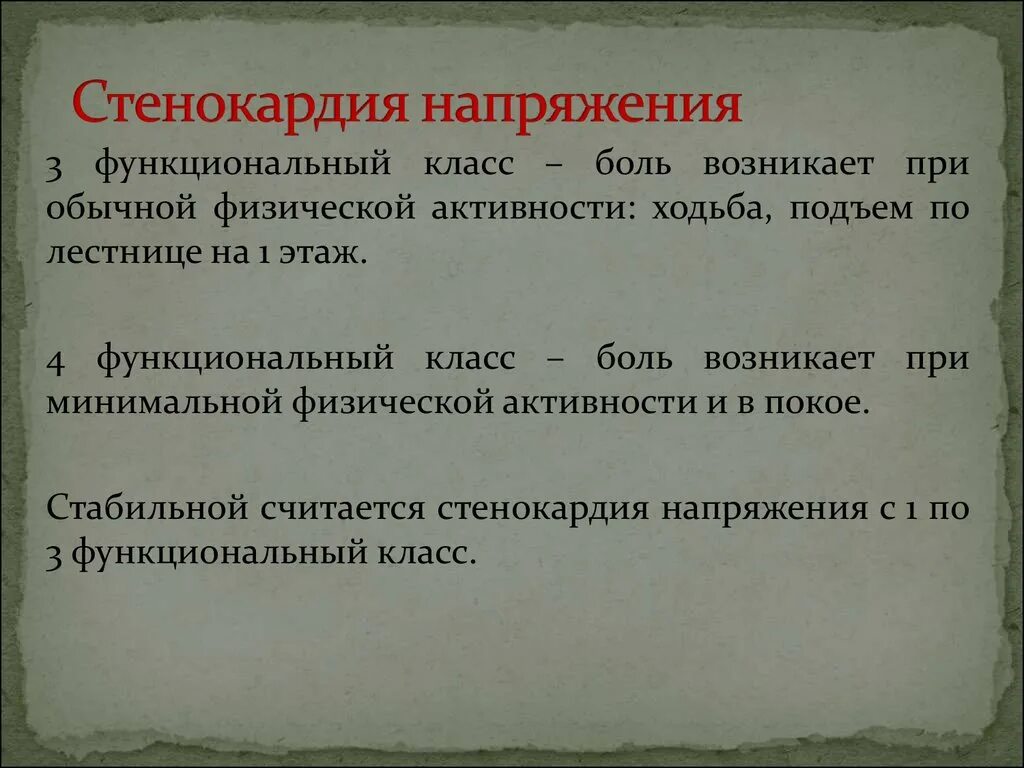 Стенокардия напряжения

3 функциональный класс – боль возникает при обычной физической активности: ходьба, подъем по лестнице на 1 этаж.

4 функциональный класс – боль возникает при минимальной физической активности и в покое.

Стабильной считается стенокардия напряжения с 1 по 3 функциональный класс.